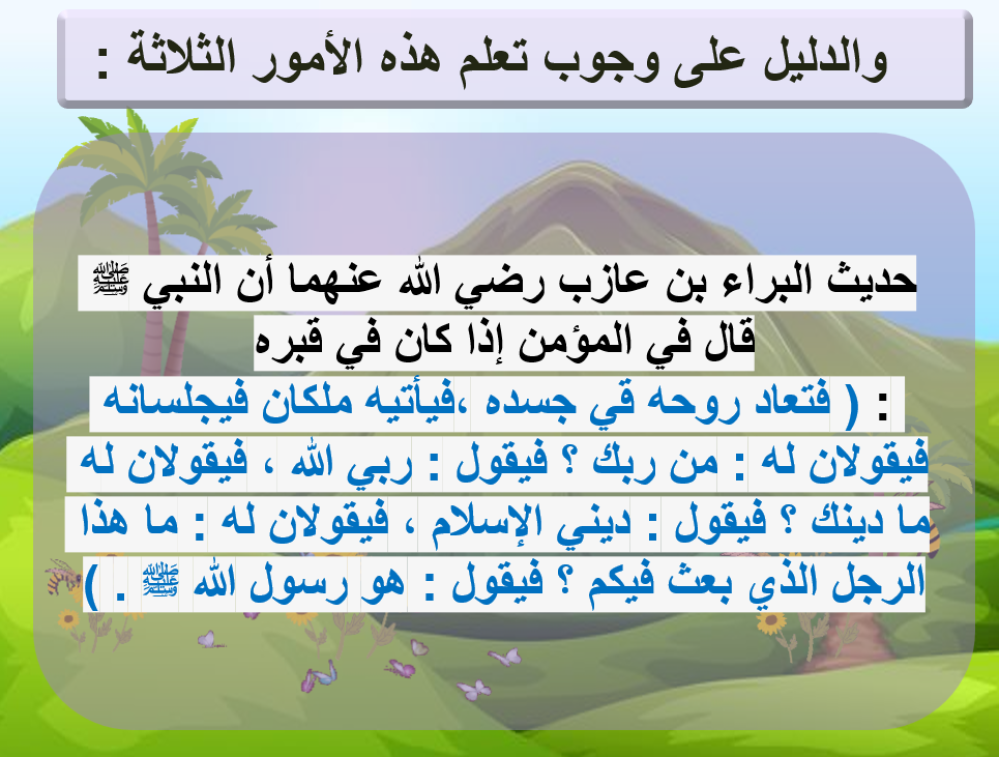 والدليل على وجوب تعلم هذه الأمور الثلاثة :

حديث البراء بن عازب رضي الله عنهما أن النبي ﷺ قال في المؤمن إذا كان في قبره

: ( فتعاد روحه قي جسده ،فيأتيه ملكان فيجلسانه فيقولان له : من ربك ؟ فيقول : ربي الله ، فيقولان له ما دينك ؟ فيقول : ديني الإسلام ، فيقولان له : ما هذا الرجل الذي بعث فيكم ؟ فيقول : هو رسول الله ﷺ . )